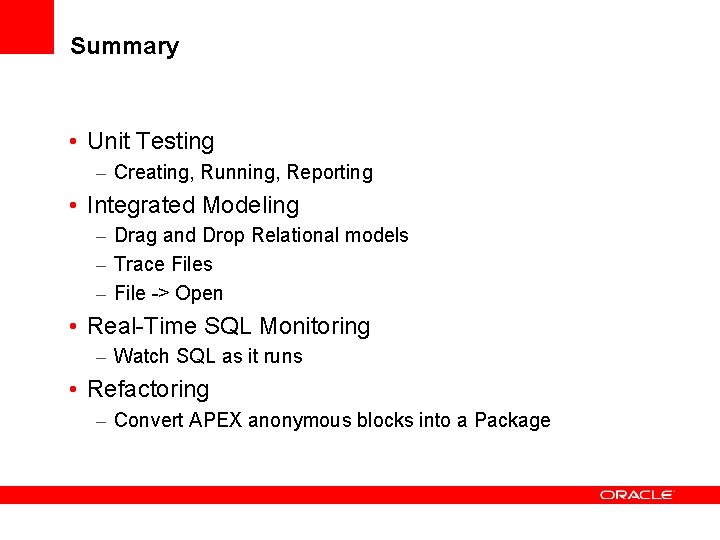 Summary

• Unit Testing
– Creating, Running, Reporting
• Integrated Modeling
– Drag and Drop Relational models
– Trace Files
– File -> Open
• Real-Time SQL Monitoring
– Watch SQL as it runs
• Refactoring
– Convert APEX anonymous blocks into a Package

ORACLE